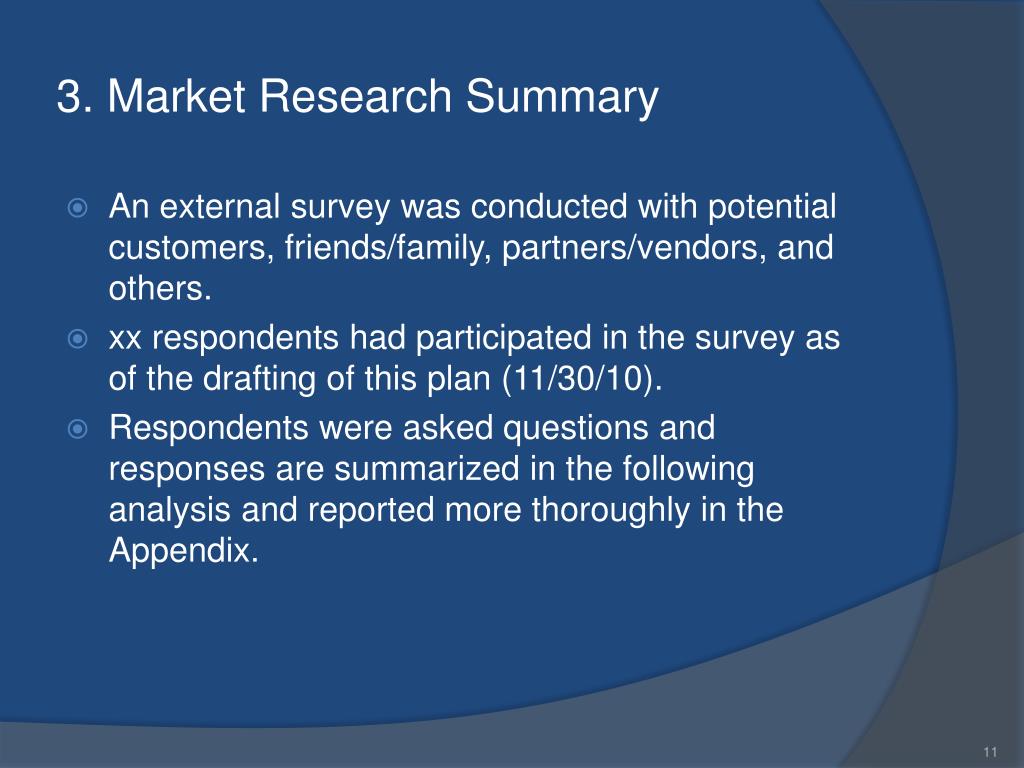 3. Market Research Summary

An external survey was conducted with potential customers, friends/family, partners/vendors, and others.

xx respondents had participated in the survey as of the drafting of this plan (11/30/10).

Respondents were asked questions and responses are summarized in the following analysis and reported more thoroughly in the Appendix.

11